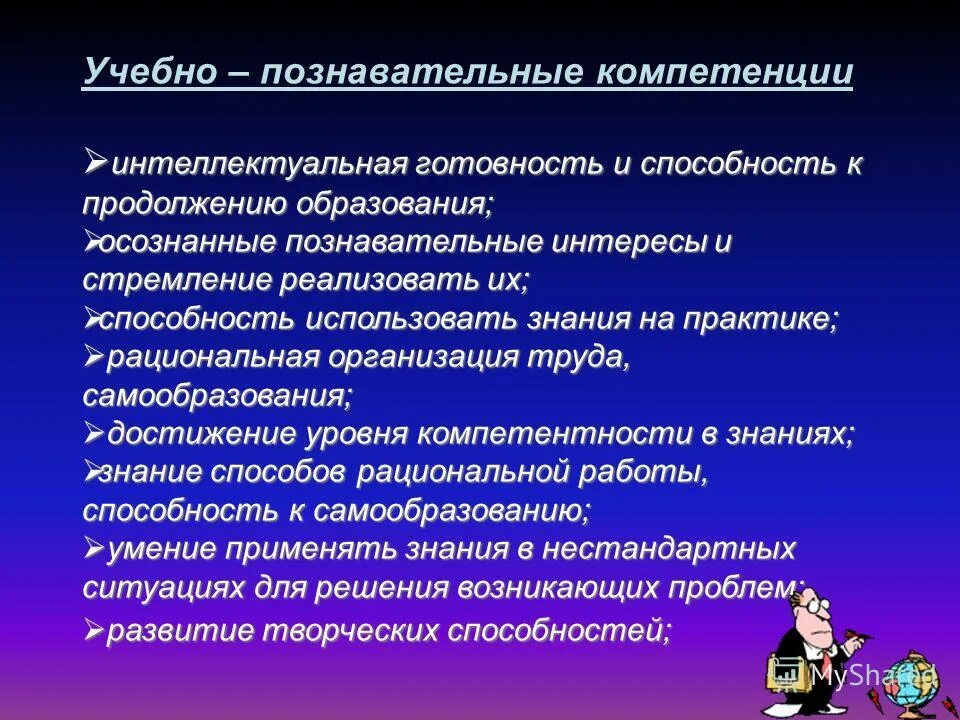 Учебно – познавательные компетенции

➢интеллектуальная готовность и способность к продолжению образования;
➢осознанные познавательные интересы и стремление реализовать их;
➢способность использовать знания на практике;
➢рациональная организация труда, самообразования;
➢достижение уровня компетентности в знаниях;
➢знание способов рациональной работы, способность к самообразованию;
➢умение применять знания в нестандартных ситуациях для решения возникающих проблем;
➢развитие творческих способностей;

MyShared